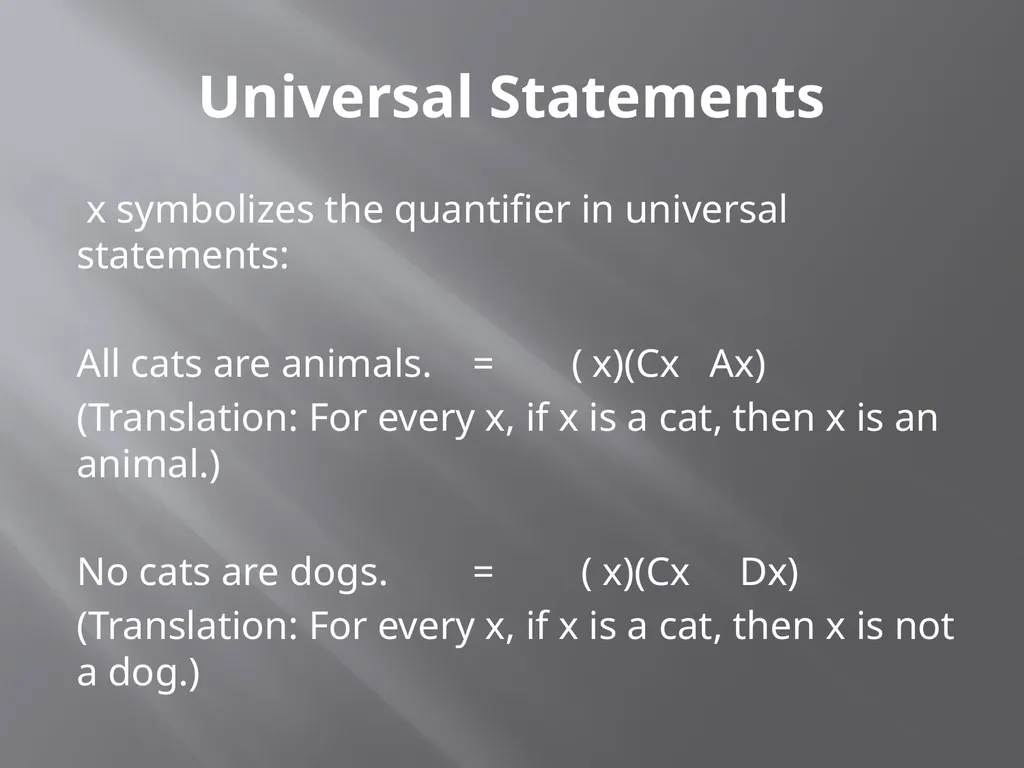 Universal Statements

x symbolizes the quantifier in universal statements:

All cats are animals. = ( x)(Cx Ax)
(Translation: For every x, if x is a cat, then x is an animal.)

No cats are dogs. = ( x)(Cx Dx)
(Translation: For every x, if x is a cat, then x is not a dog.)